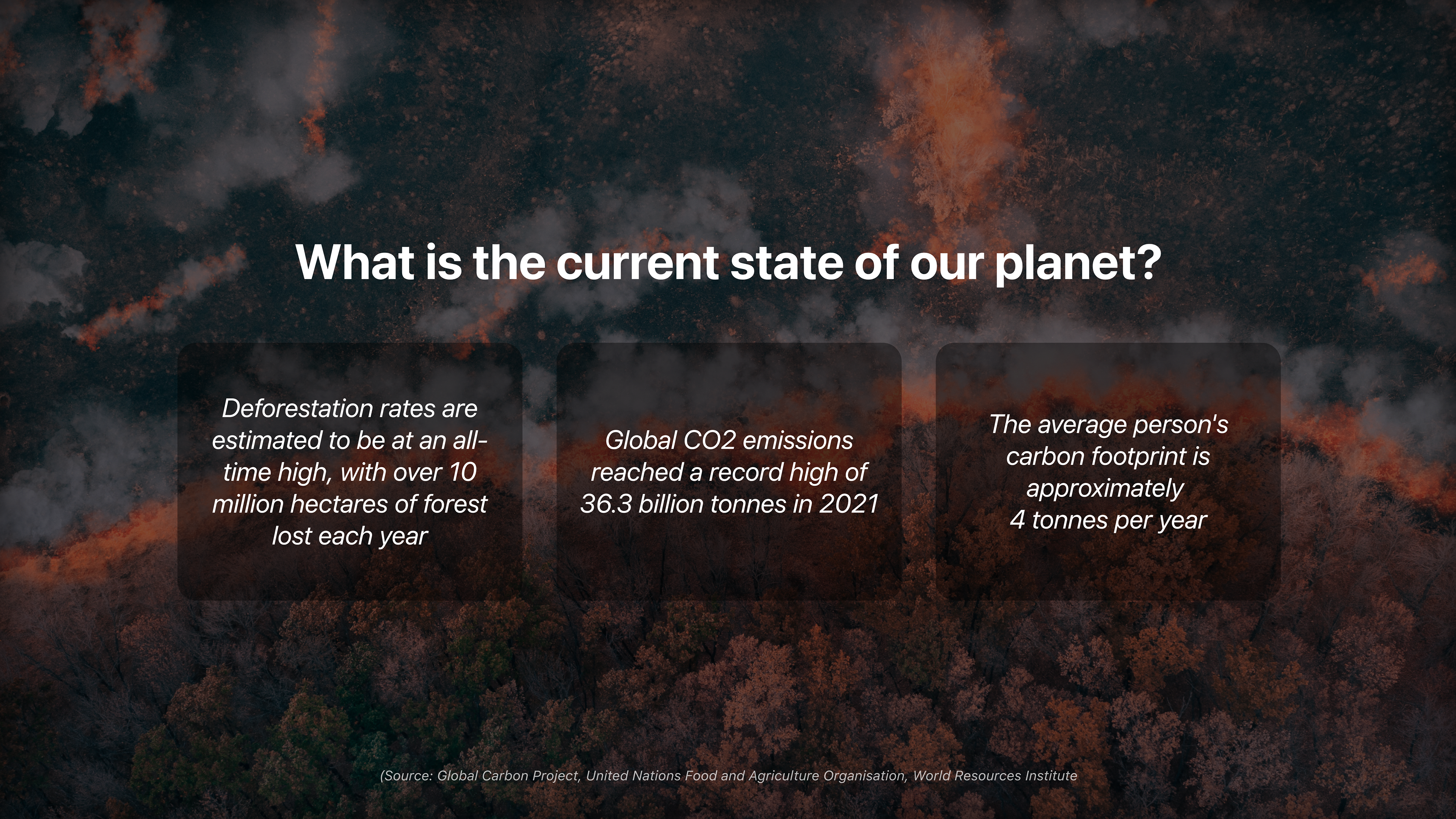 What is the current state of our planet?

Deforestation rates are estimated to be at an all-time high, with over 10 million hectares of forest lost each year

Global CO2 emissions reached a record high of 36.3 billion tonnes in 2021

The average person's carbon footprint is approximately 4 tonnes per year

(Source: Global Carbon Project, United Nations Food and Agriculture Organisation, World Resources Institute